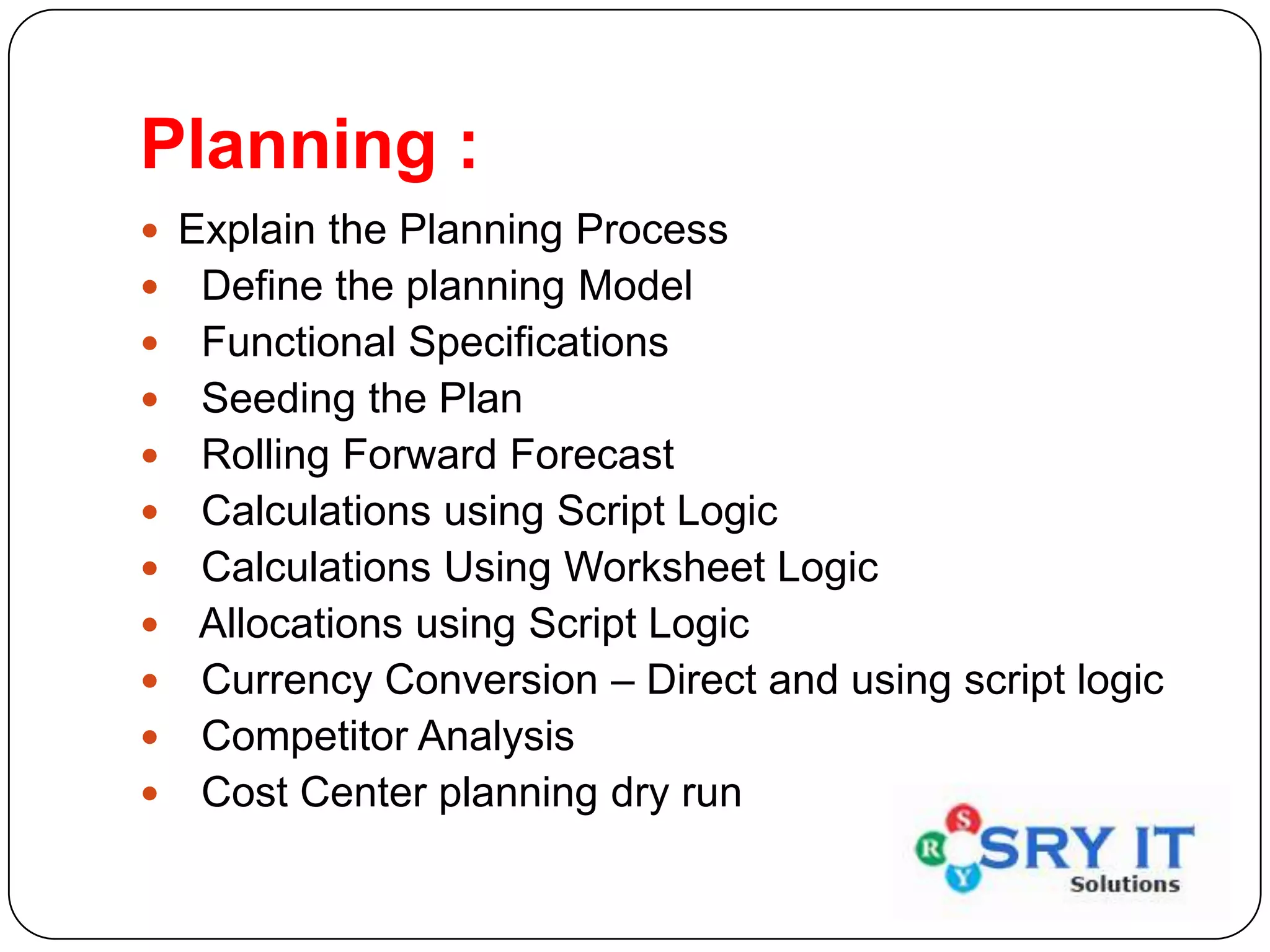 Planning :

- Explain the Planning Process
- Define the planning Model
- Functional Specifications
- Seeding the Plan
- Rolling Forward Forecast
- Calculations using Script Logic
- Calculations Using Worksheet Logic
- Allocations using Script Logic
- Currency Conversion – Direct and using script logic
- Competitor Analysis
- Cost Center planning dry run

S R Y SRY IT Solutions